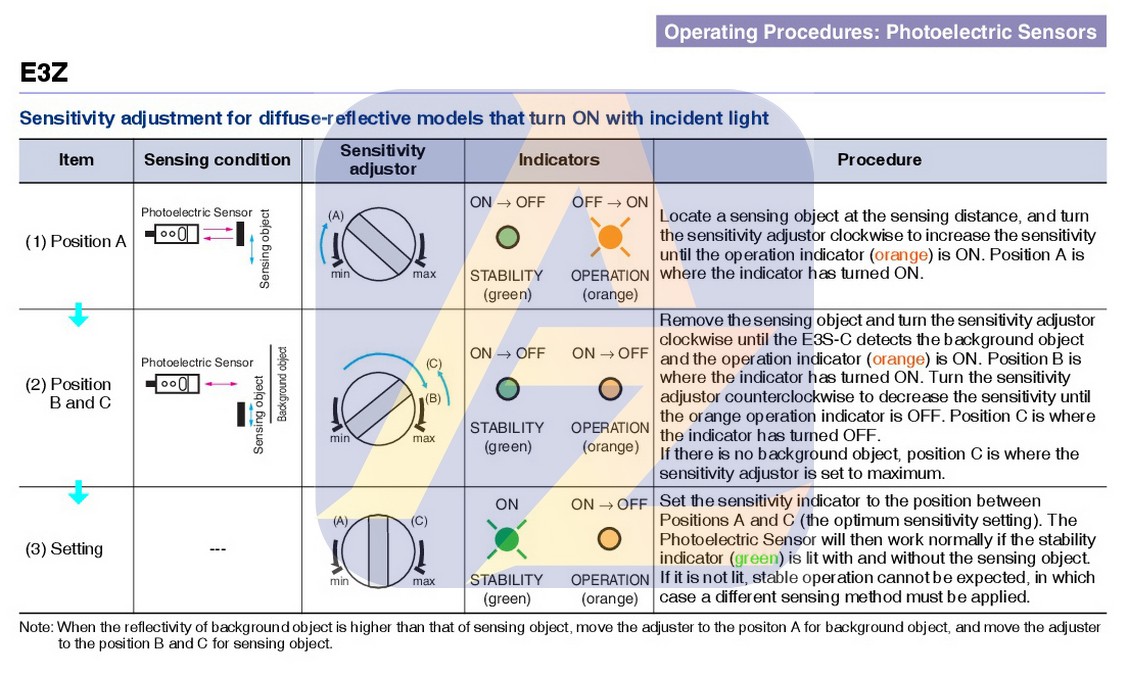 Operating Procedures: Photoelectric Sensors

E3Z

Sensitivity adjustment for diffuse-reflective models that turn ON with incident light

| Item | Sensing condition | Sensitivity adjustor | Indicators | Procedure |
|---|---|---|---|---|
| (1) Position A | Photoelectric Sensor Sensing object | (A) min max | ON → OFF STABILITY (green) OFF → ON OPERATION (orange) | Locate a sensing object at the sensing distance, and turn the sensitivity adjustor clockwise to increase the sensitivity until the operation indicator (orange) is ON. Position A is where the indicator has turned ON. |
| (2) Position B and C | Photoelectric Sensor Sensing object Background object | (C) (B) min max | ON → OFF STABILITY (green) ON → OFF OPERATION (orange) | Remove the sensing object and turn the sensitivity adjustor clockwise until the E3S-C detects the background object and the operation indicator (orange) is ON. Position B is where the indicator has turned ON. Turn the sensitivity adjustor counterclockwise to decrease the sensitivity until the orange operation indicator is OFF. Position C is where the indicator has turned OFF. If there is no background object, position C is where the sensitivity adjustor is set to maximum. |
| (3) Setting | --- | (A) (C) min max | ON STABILITY (green) ON → OFF OPERATION (orange) | Set the sensitivity indicator to the position between Positions A and C (the optimum sensitivity setting). The Photoelectric Sensor will then work normally if the stability indicator (green) is lit with and without the sensing object. If it is not lit, stable operation cannot be expected, in which case a different sensing method must be applied. |

Note: When the reflectivity of background object is higher than that of sensing object, move the adjuster to the positon A for background object, and move the adjuster to the position B and C for sensing object.